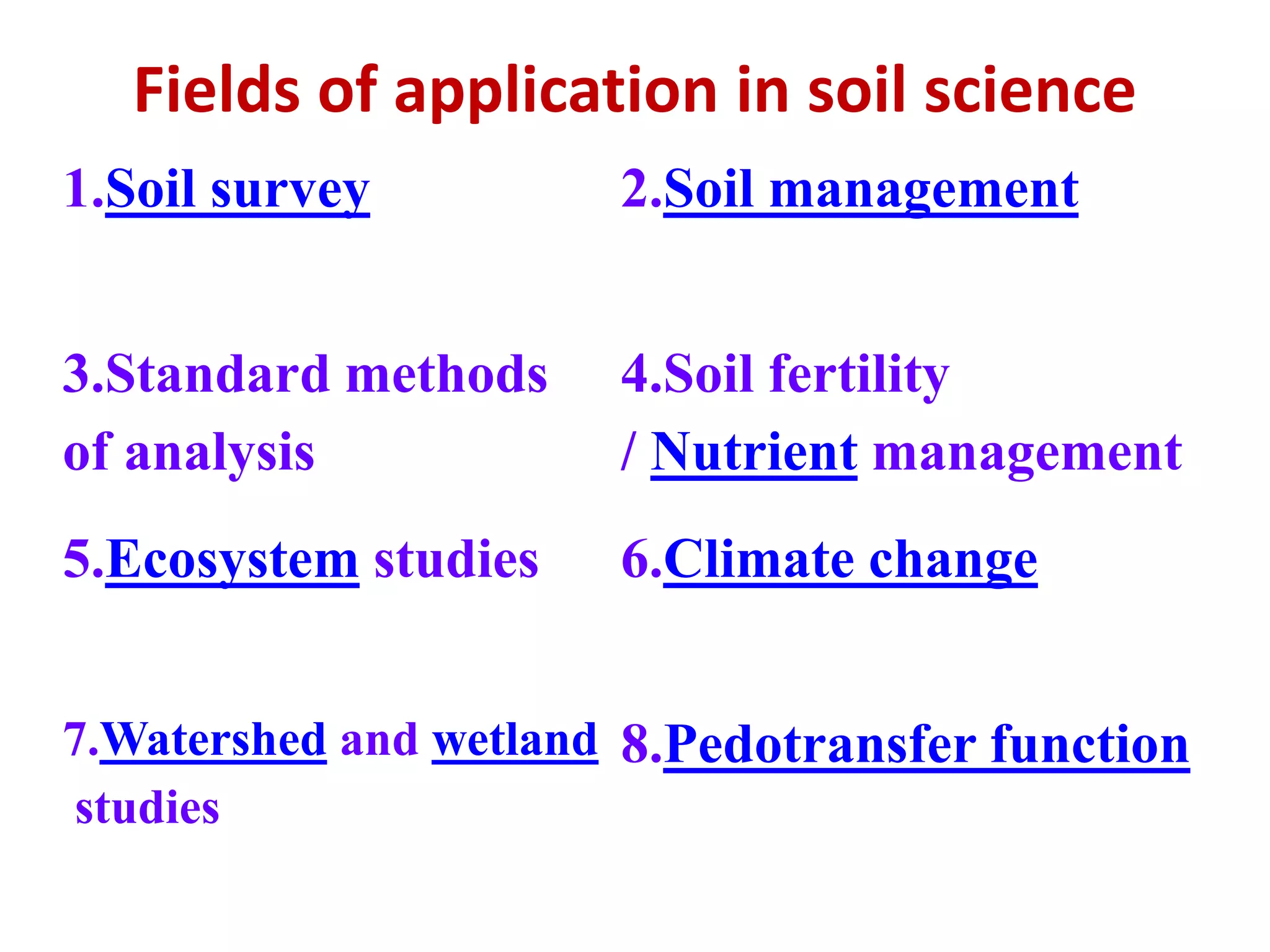 Fields of application in soil science

1.Soil survey

3.Standard methods of analysis

5.Ecosystem studies

7.Watershed and wetland studies

2.Soil management

4.Soil fertility / Nutrient management

6.Climate change

8.Pedotransfer function